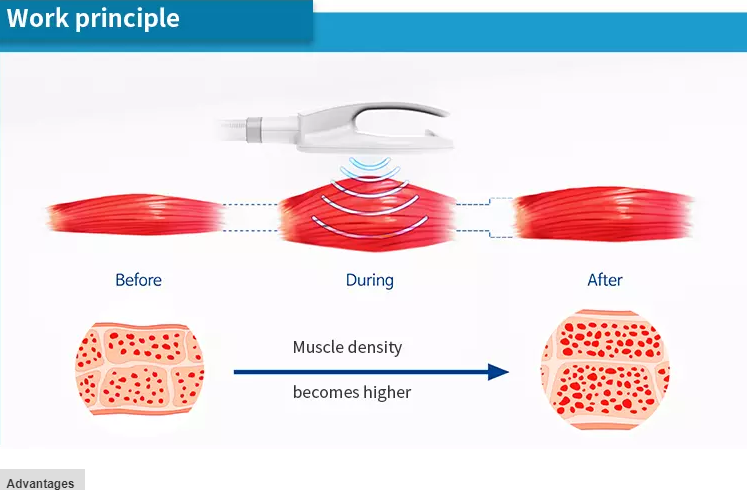 Work principle

Before

During

After

Muscle density

becomes higher

Advantages